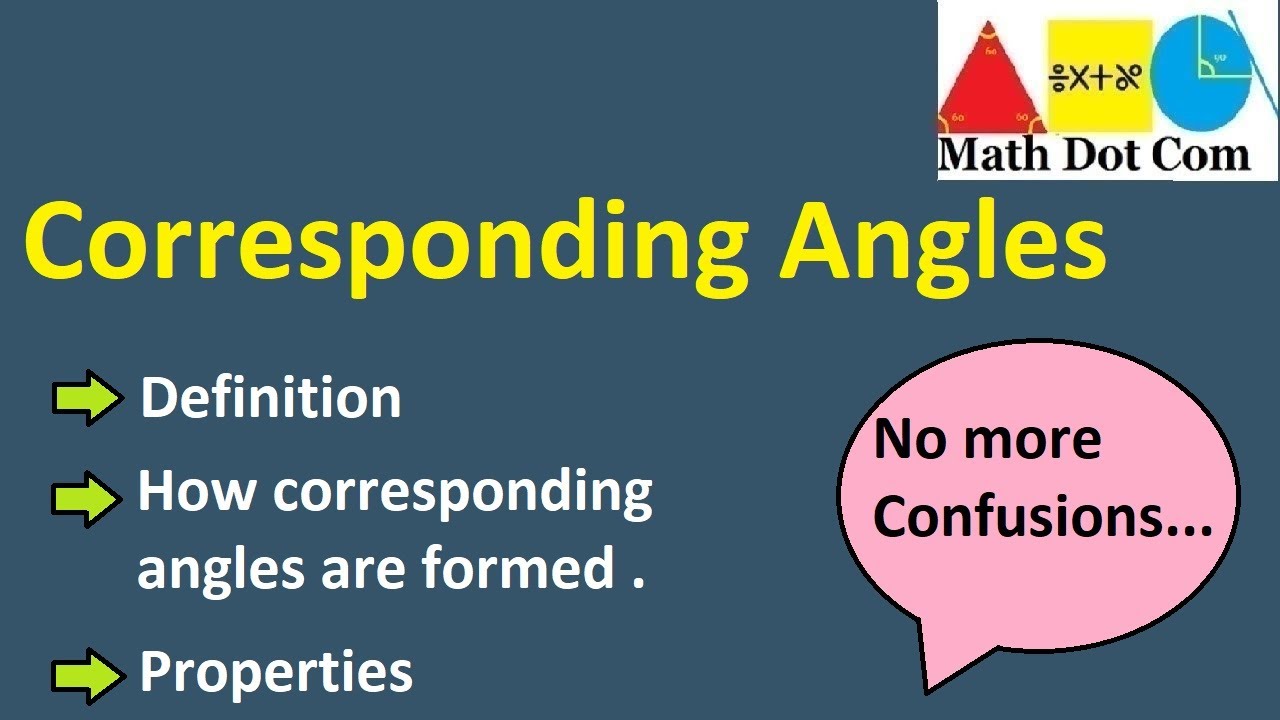 60
60 60
÷×+%
90
Math Dot Com

Corresponding Angles

Definition

How corresponding angles are formed .

Properties

No more Confusions...